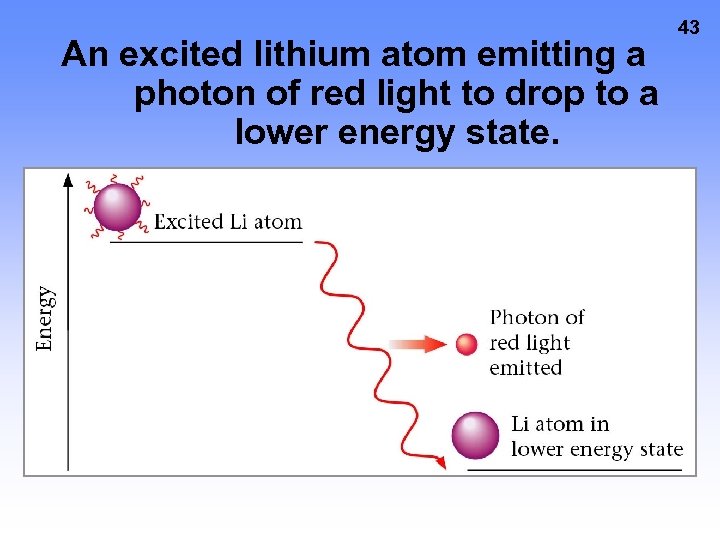 43

An excited lithium atom emitting a photon of red light to drop to a lower energy state.

Energy

Excited Li atom

Photon of red light emitted

Li atom in lower energy state